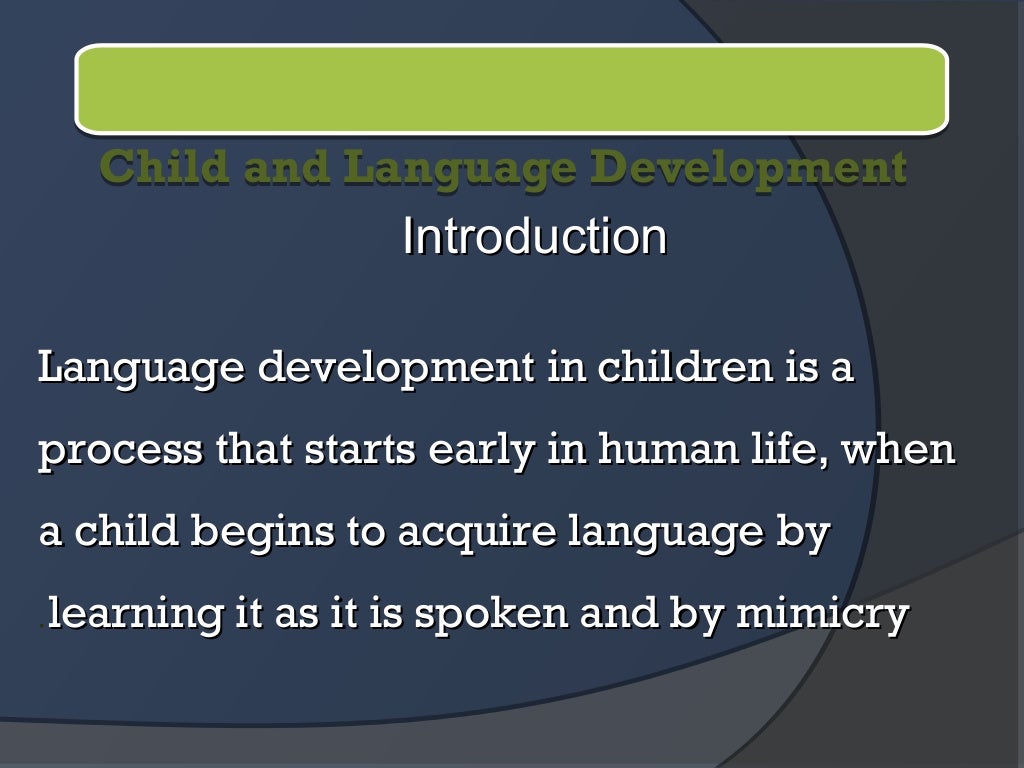 Child and Language Development

Introduction

Language development in children is a process that starts early in human life, when a child begins to acquire language by .learning it as it is spoken and by mimicry